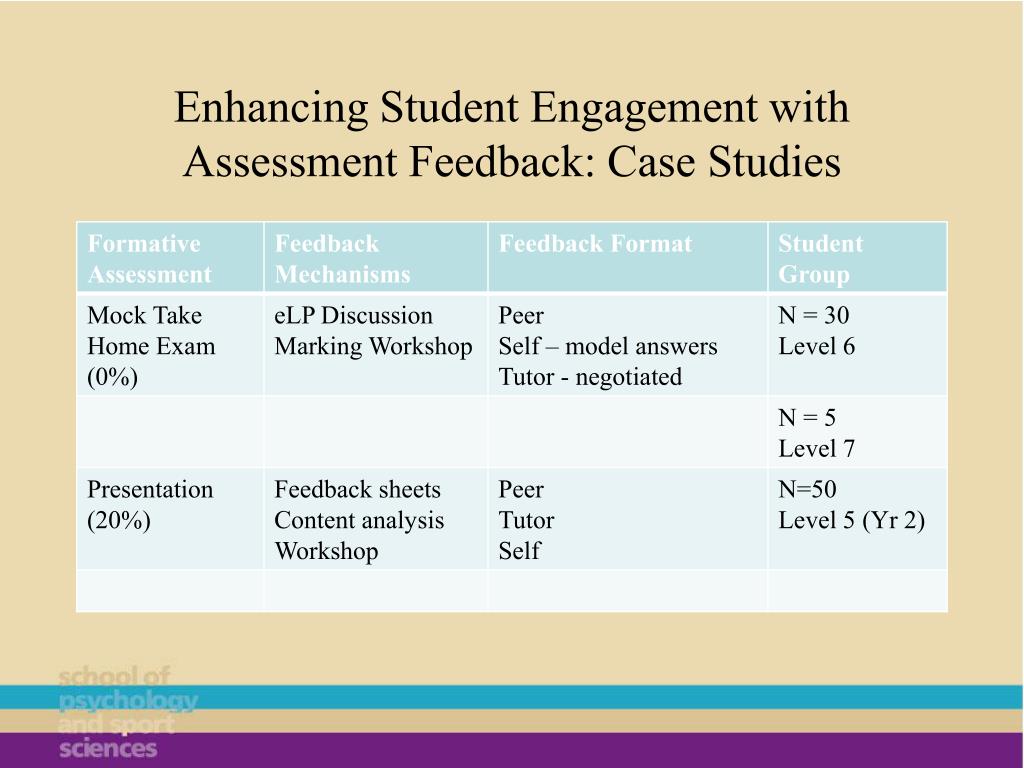 Enhancing Student Engagement with Assessment Feedback: Case Studies

| Formative Assessment | Feedback Mechanisms | Feedback Format | Student Group |
|---|---|---|---|
| Mock Take Home Exam (0%) | eLP Discussion Marking Workshop | Peer Self – model answers Tutor - negotiated | N = 30 Level 6 |
| | | | N = 5 Level 7 |
| Presentation (20%) | Feedback sheets Content analysis Workshop | Peer Tutor Self | N=50 Level 5 (Yr 2) |
| | | | |

school of psychology and sport sciences